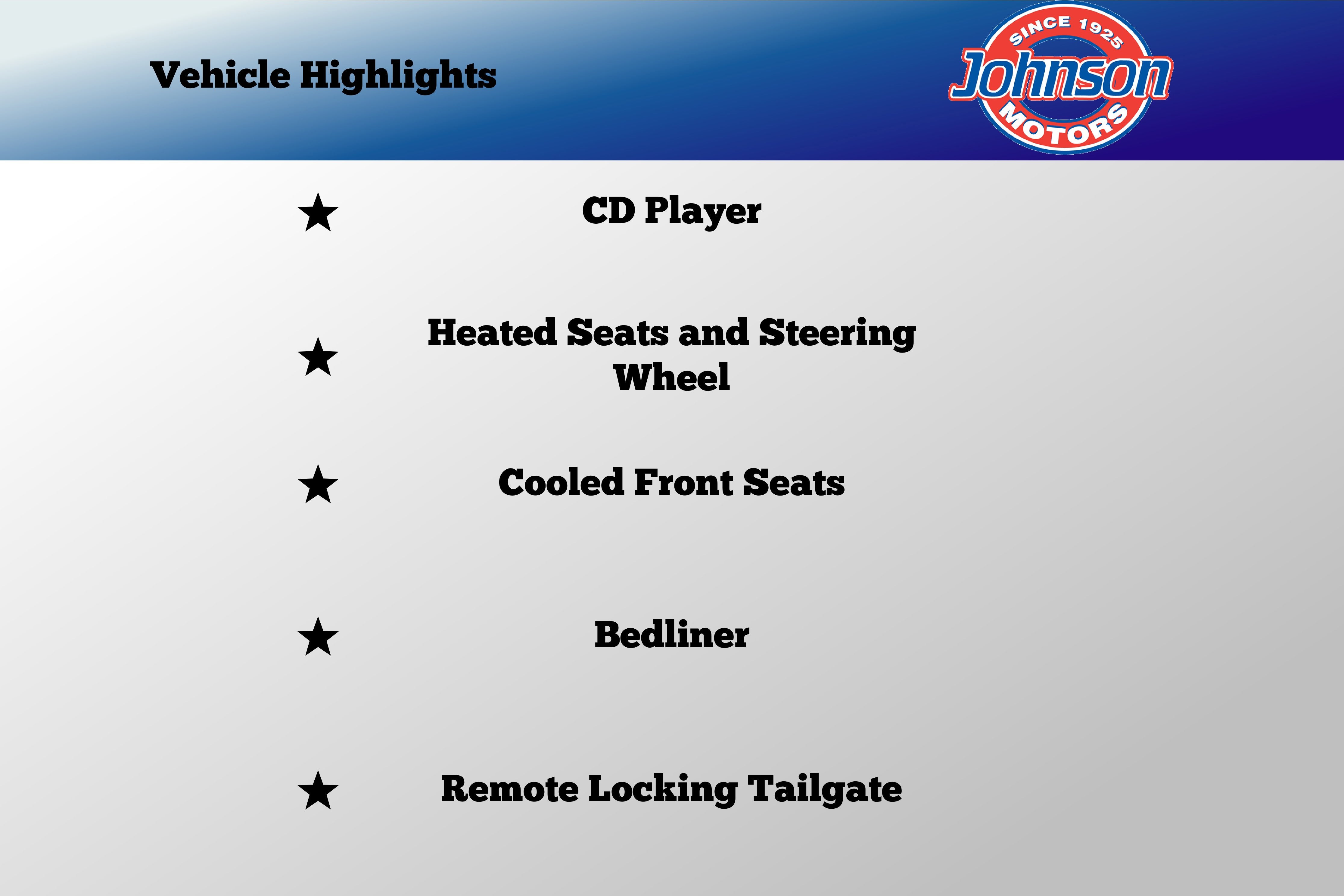 Vehicle Highlights

SINCE 1925
Johnson
MOTORS

★ CD Player

★ Heated Seats and Steering Wheel

★ Cooled Front Seats

★ Bedliner

★ Remote Locking Tailgate